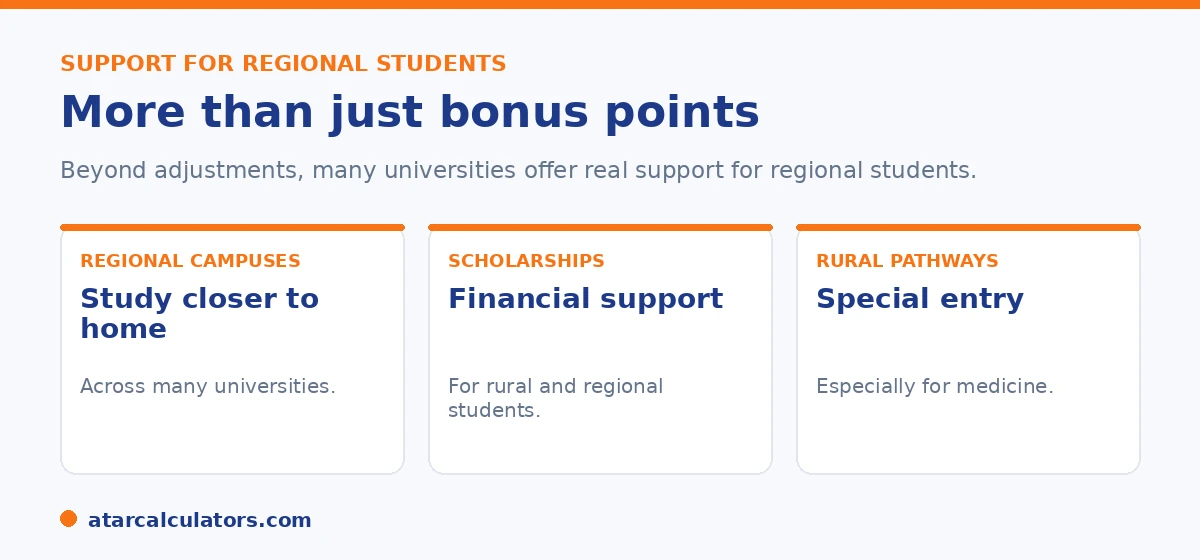 SUPPORT FOR REGIONAL STUDENTS

More than just bonus points

Beyond adjustments, many universities offer real support for regional students.

REGIONAL CAMPUSES

Study closer to home

Across many universities.

SCHOLARSHIPS

Financial support

For rural and regional students.

RURAL PATHWAYS

Special entry

Especially for medicine.

atarcalculators.com